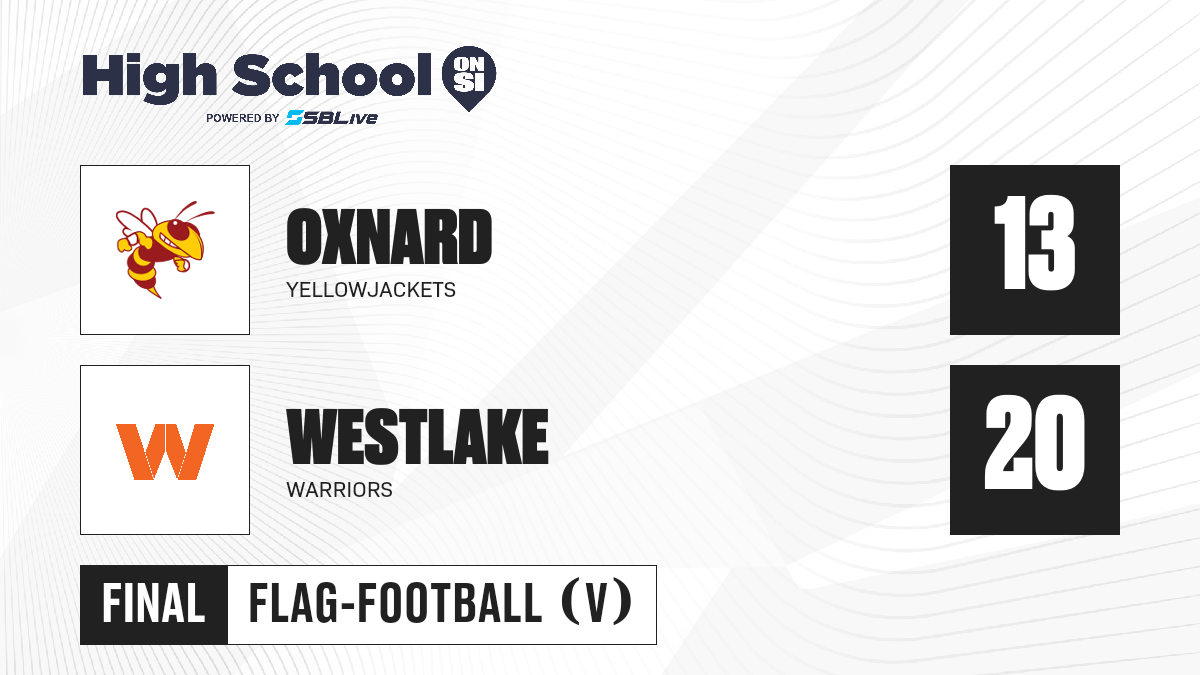 High School ON SI
POWERED BY SBLive

OXNARD
YELLOWJACKETS

13

W

WESTLAKE
WARRIORS

20

FINAL FLAG-FOOTBALL (V)